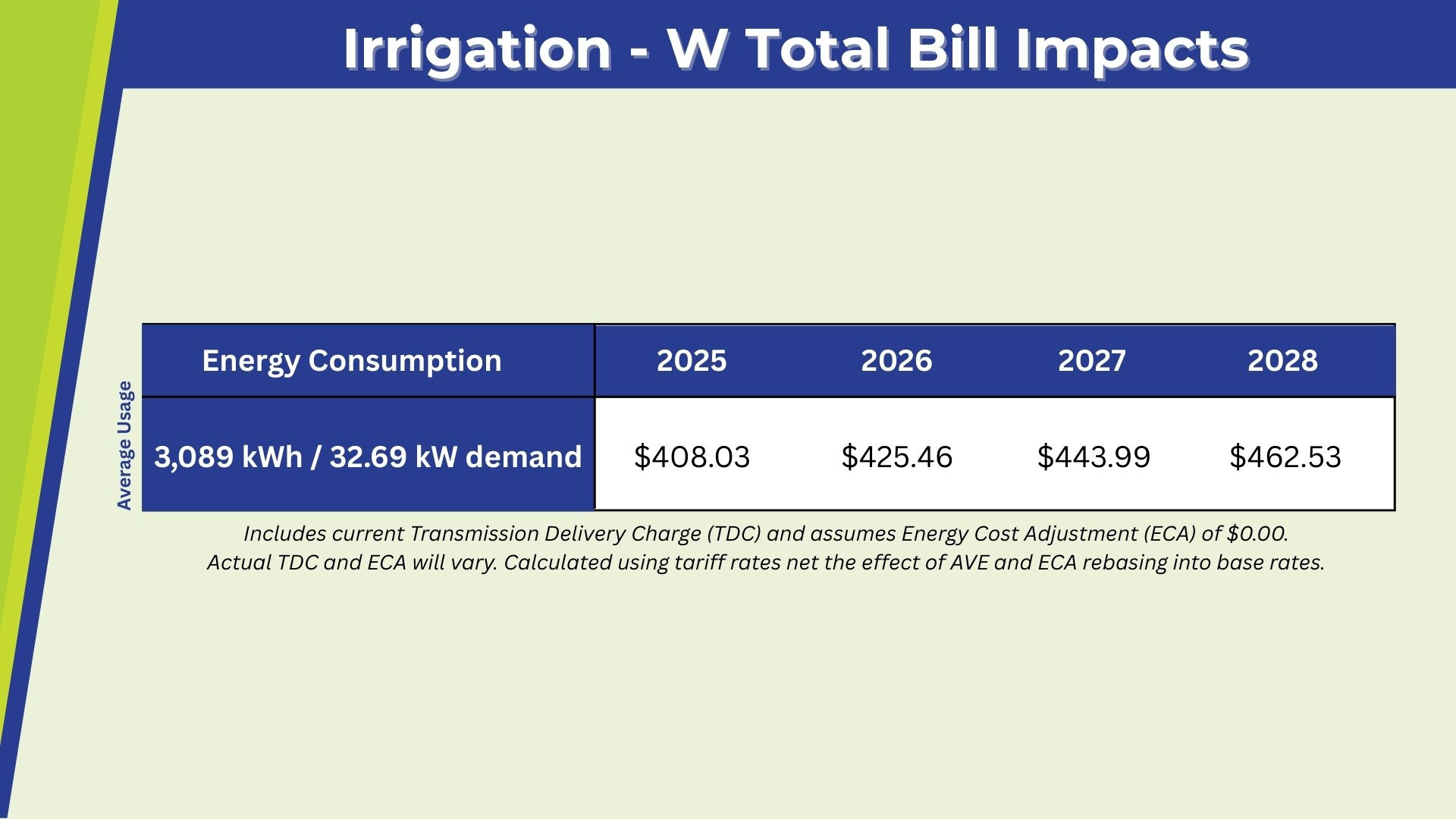 Irrigation - W Total Bill Impacts

Average Usage

| Energy Consumption | 2025 | 2026 | 2027 | 2028 |
|---|---|---|---|---|
| 3,089 kWh / 32.69 kW demand | \$408.03 | \$425.46 | \$443.99 | \$462.53 |

Includes current Transmission Delivery Charge (TDC) and assumes Energy Cost Adjustment (ECA) of \$0.00. Actual TDC and ECA will vary. Calculated using tariff rates net the effect of AVE and ECA rebasing into base rates.